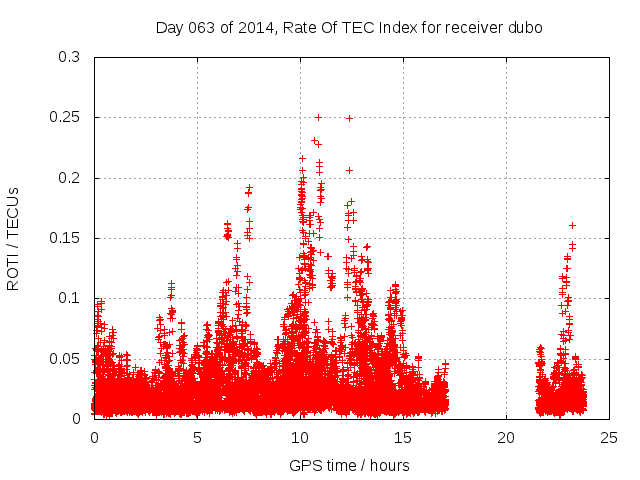 Day 063 of 2014, Rate Of TEC Index for receiver dubo

ROTI / TECUs

0.3
0.25
0.2
0.15
0.1
0.05
0

0
5
10
15
20
25

GPS time / hours